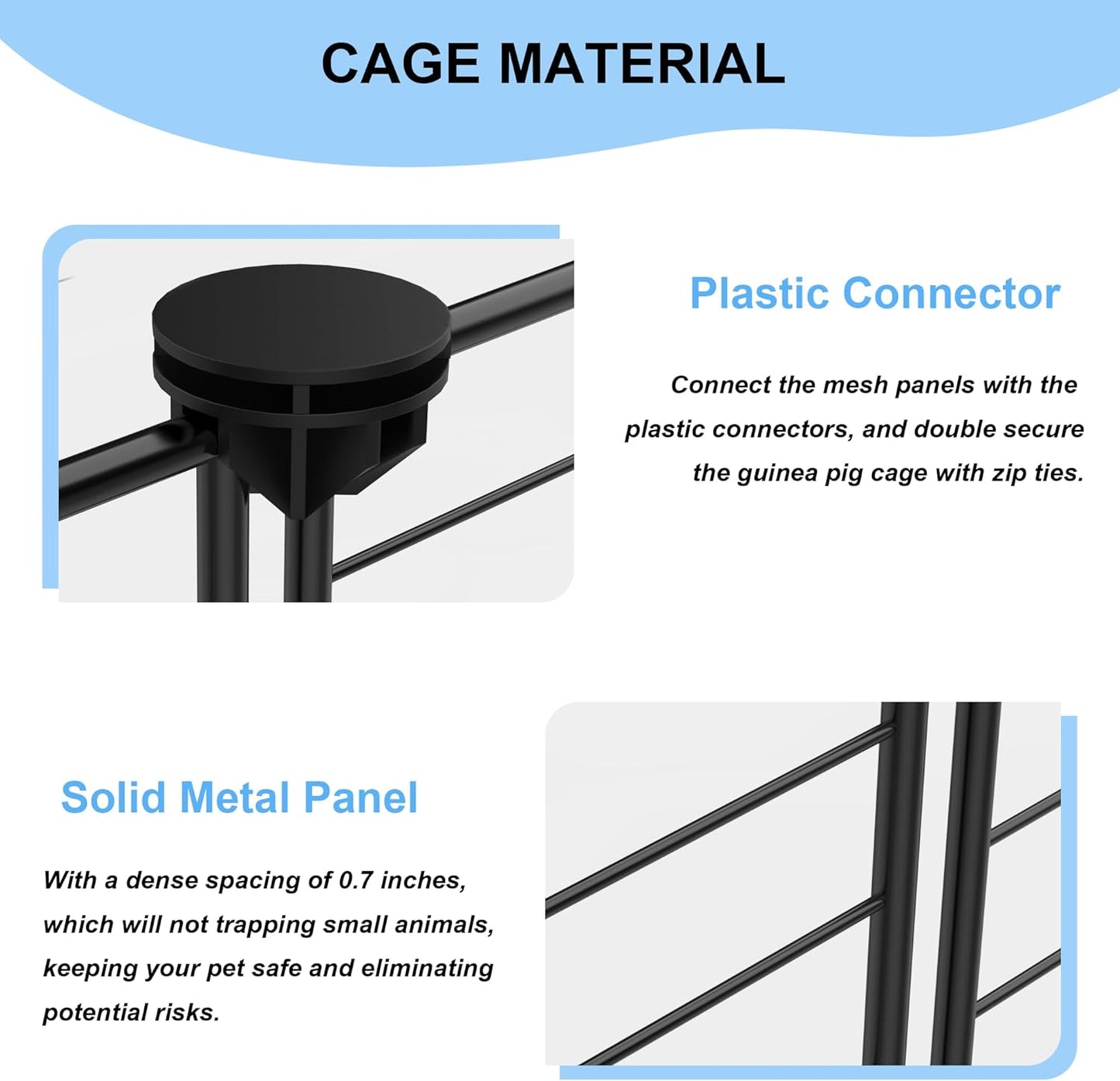 CAGE MATERIAL

Plastic Connector

Connect the mesh panels with the plastic connectors, and double secure the guinea pig cage with zip ties.

Solid Metal Panel

With a dense spacing of 0.7 inches, which will not trapping small animals, keeping your pet safe and eliminating potential risks.